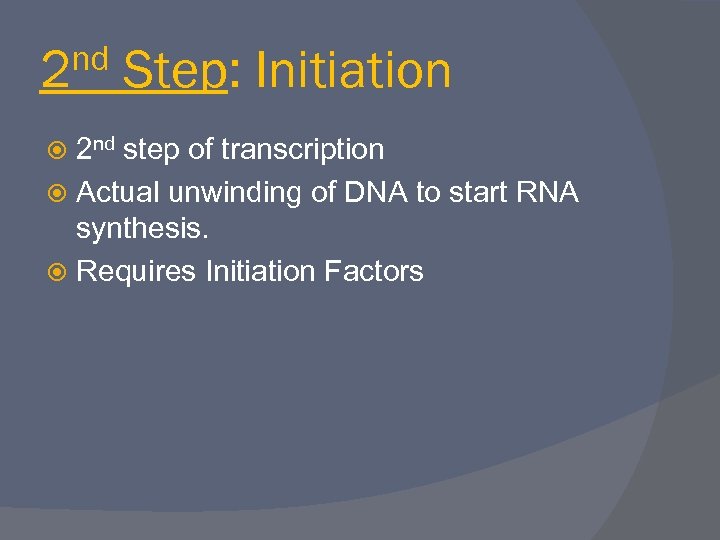 2nd Step: Initiation

2nd step of transcription
Actual unwinding of DNA to start RNA synthesis.
Requires Initiation Factors